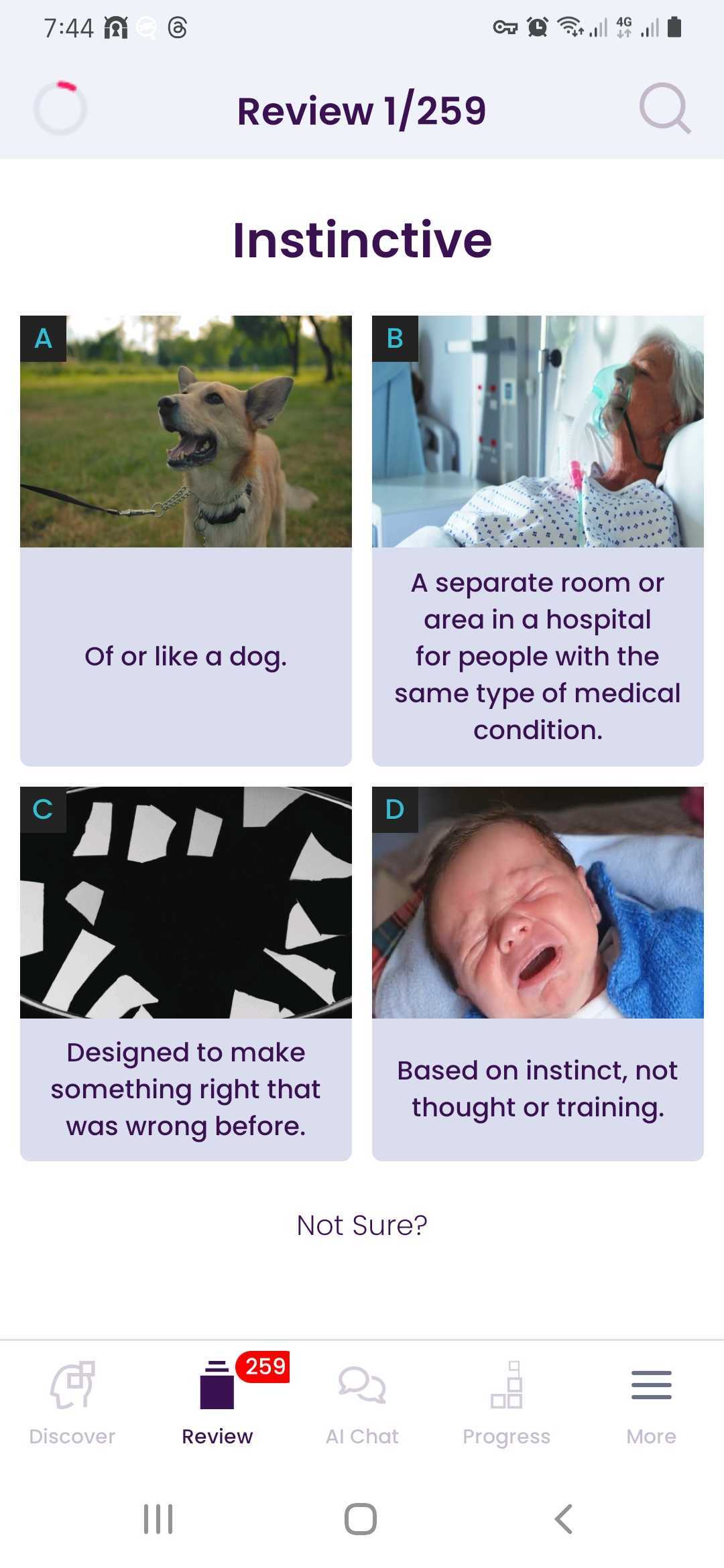 7:44

4G

Review 1/259

Instinctive

A

Of or like a dog.

B

A separate room or area in a hospital for people with the same type of medical condition.

C

Designed to make something right that was wrong before.

D

Based on instinct, not thought or training.

Not Sure?

Discover

259

Review

AI Chat

Progress

More